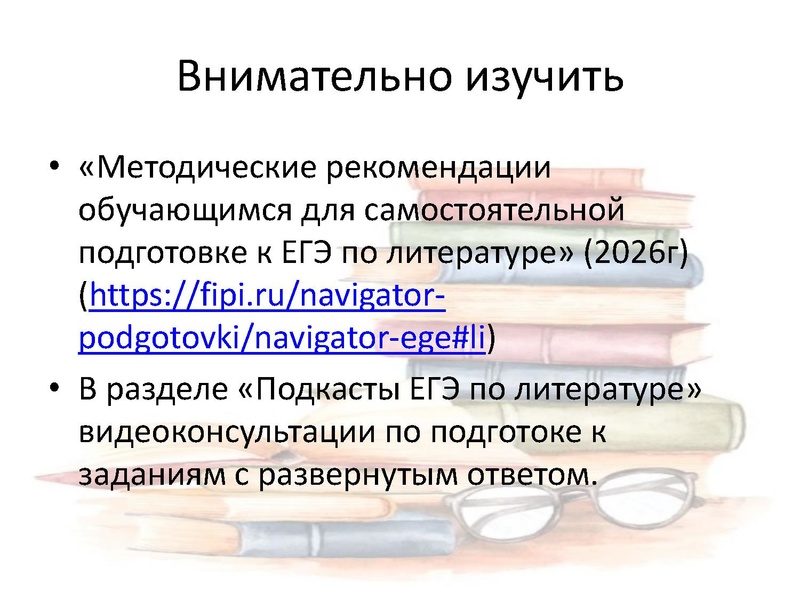 Внимательно изучить

• «Методические рекомендации обучающимся для самостоятельной подготовке к ЕГЭ по литературе» (2026г) (https://fipi.ru/navigator-podgotovki/navigator-ege#li)

• В разделе «Подкасты ЕГЭ по литературе» видеоконсультации по подготоке к заданиям с развернутым ответом.